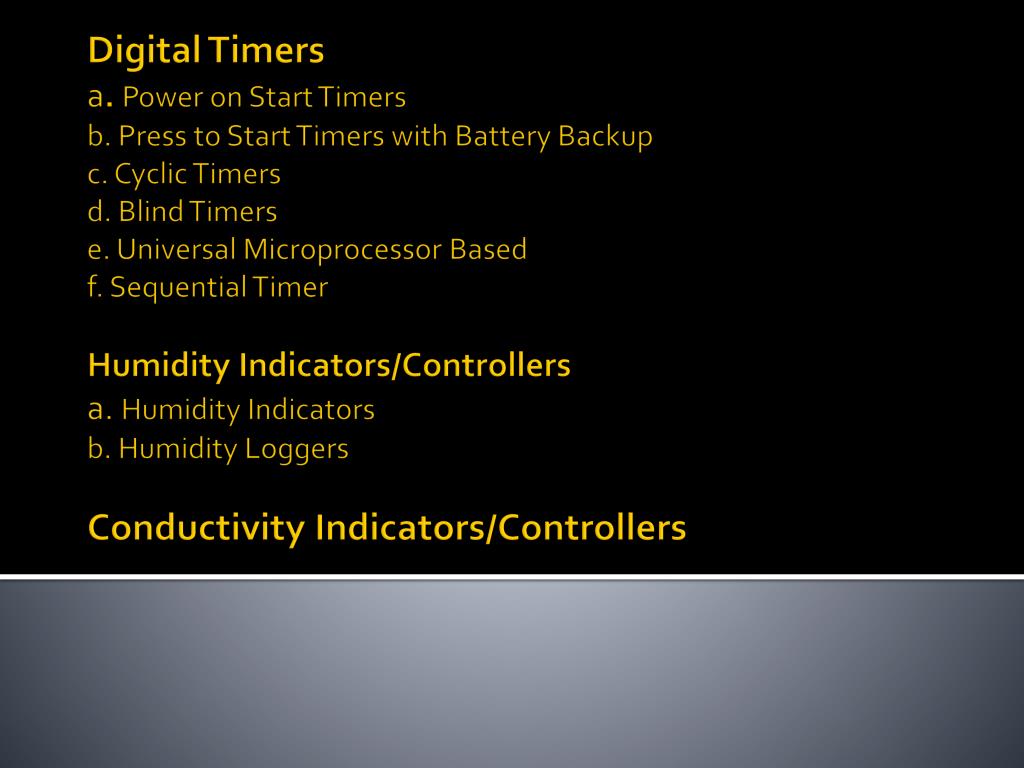 Digital Timers
a. Power on Start Timers
b. Press to Start Timers with Battery Backup
c. Cyclic Timers
d. Blind Timers
e. Universal Microprocessor Based
f. Sequential Timer

Humidity Indicators/Controllers
a. Humidity Indicators
b. Humidity Loggers

Conductivity Indicators/Controllers